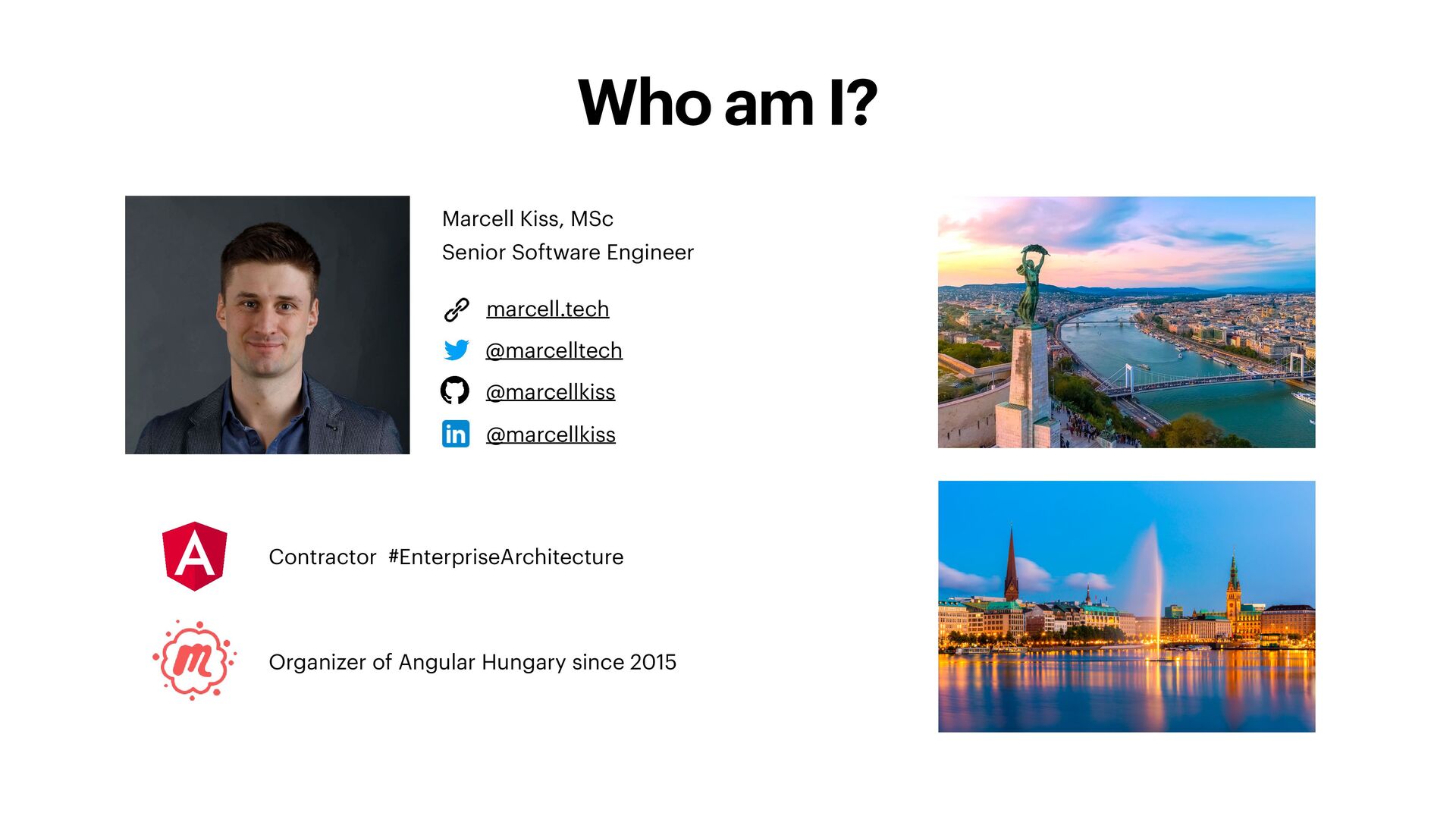 Who am I?

Marcell Kiss, MSc
Senior Software Engineer

marcell.tech
@marcelltech
@marcellkiss
in @marcellkiss

A Contractor #EnterpriseArchitecture

m Organizer of Angular Hungary since 2015